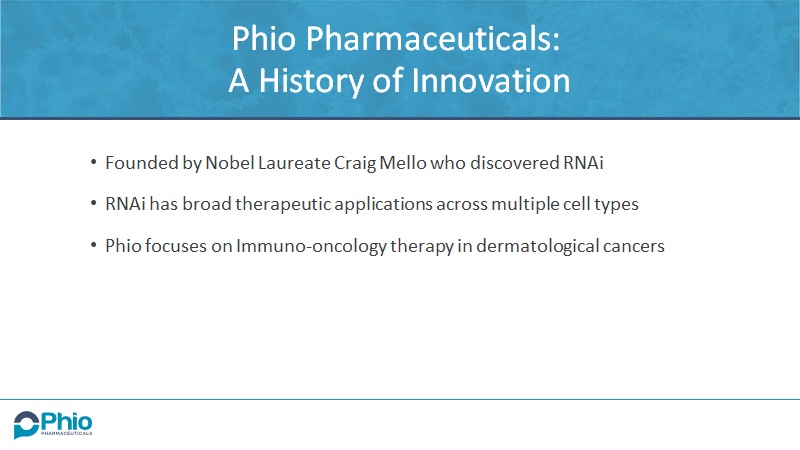 Phio Pharmaceuticals:
A History of Innovation

• Founded by Nobel Laureate Craig Mello who discovered RNAi

• RNAi has broad therapeutic applications across multiple cell types

• Phio focuses on Immuno-oncology therapy in dermatological cancers

Phio
PHARMACEUTICALS